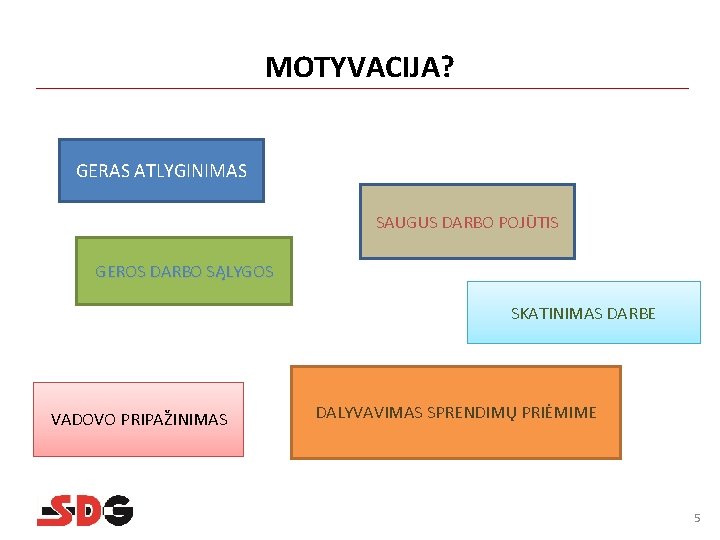 MOTYVACIJA?

GERAS ATLYGINIMAS

SAUGUS DARBO POJŪTIS

GEROS DARBO SĄLYGOS

SKATINIMAS DARBE

VADOVO PRIPAŽINIMAS

DALYVAVIMAS SPRENDIMŲ PRIĖMIME

SDG

5